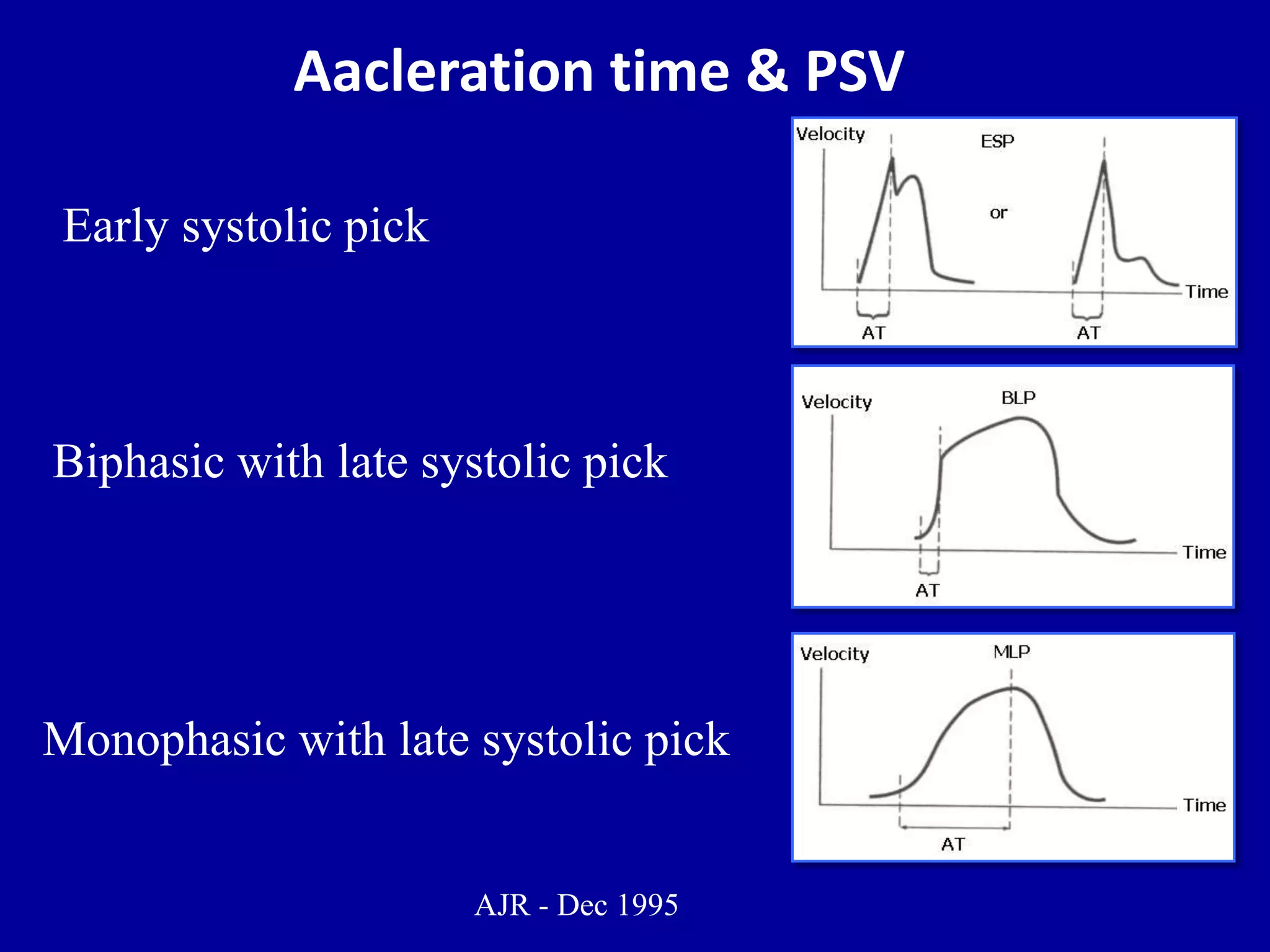 Aacleration time & PSV

Early systolic pick

Velocity
ESP
or
Time
AT
AT

Biphasic with late systolic pick

Velocity
BLP
Time
AT

Monophasic with late systolic pick

Velocity
MLP
Time
AT

AJR - Dec 1995